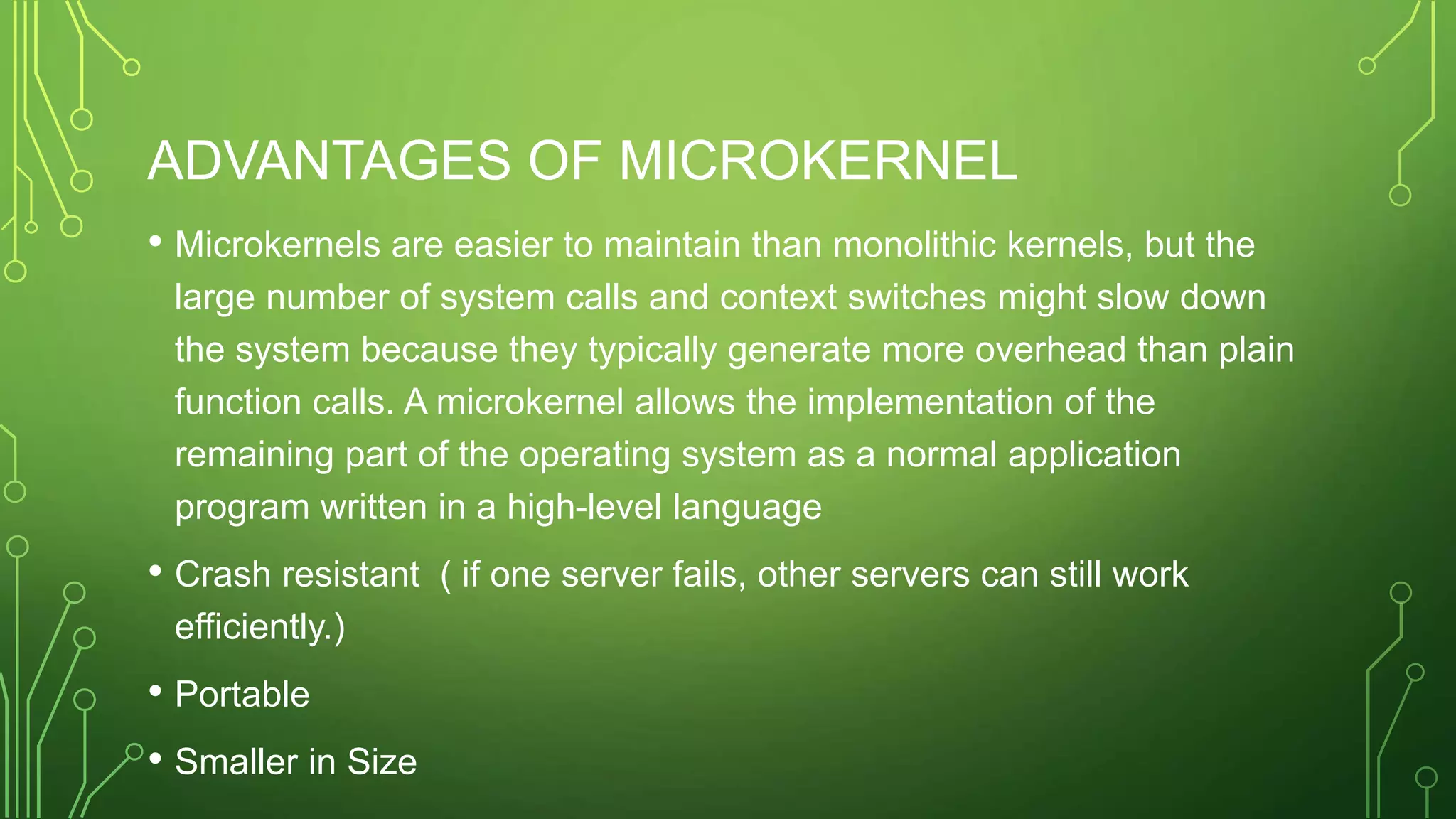 ADVANTAGES OF MICROKERNEL

• Microkernels are easier to maintain than monolithic kernels, but the large number of system calls and context switches might slow down the system because they typically generate more overhead than plain function calls. A microkernel allows the implementation of the remaining part of the operating system as a normal application program written in a high-level language

• Crash resistant ( if one server fails, other servers can still work efficiently.)

• Portable

• Smaller in Size